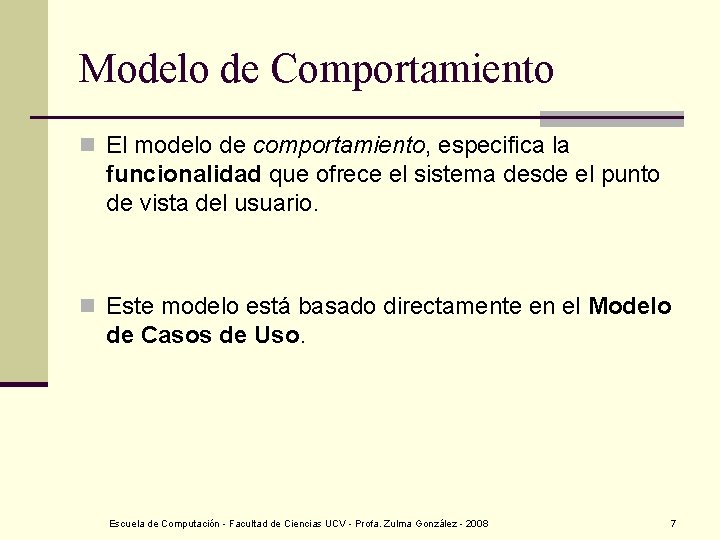 Modelo de Comportamiento

El modelo de comportamiento, especifica la funcionalidad que ofrece el sistema desde el punto de vista del usuario.

Este modelo está basado directamente en el Modelo de Casos de Uso.

Escuela de Computación - Facultad de Ciencias UCV - Profa. Zulma González - 2008

7